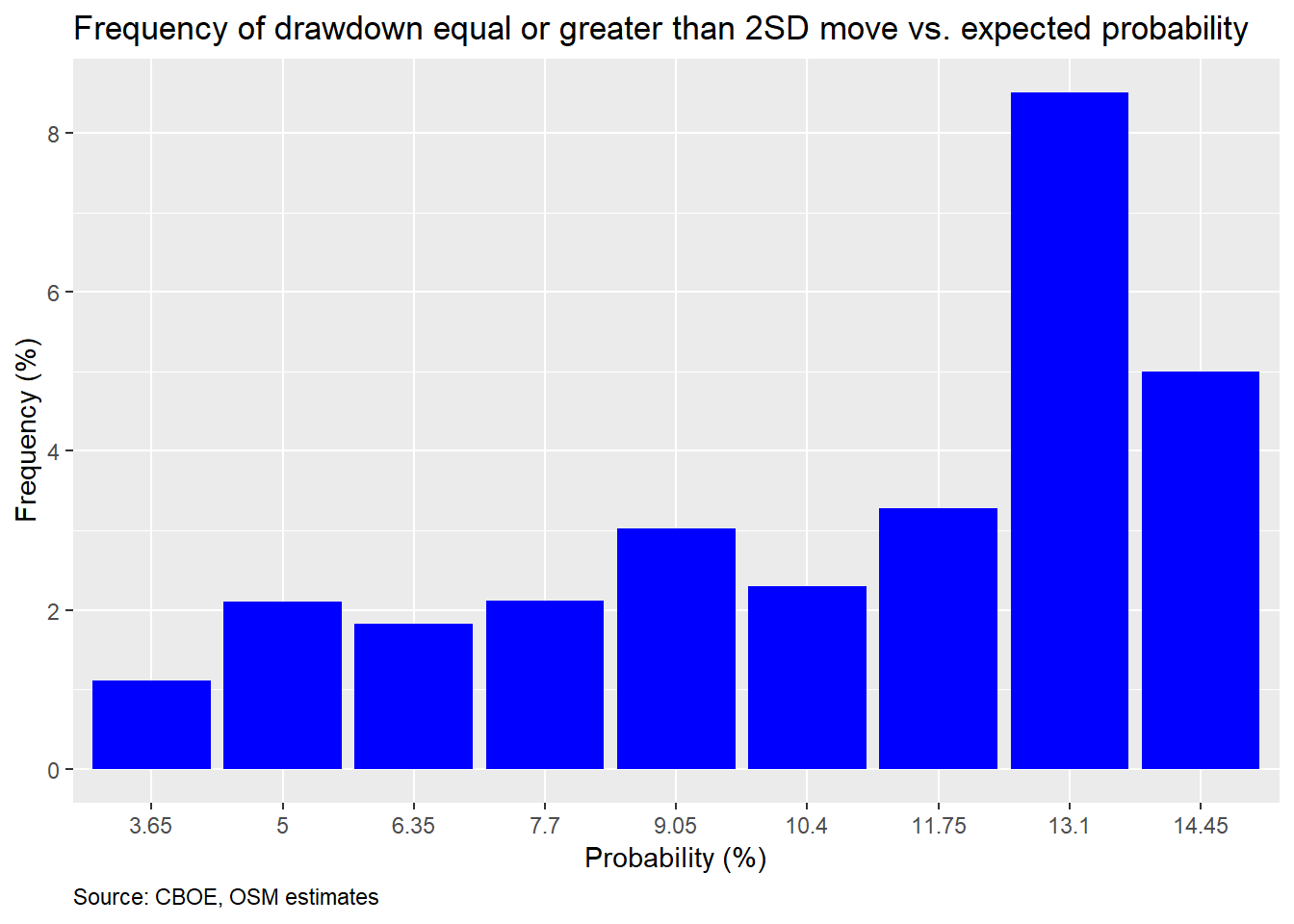 Frequency of drawdown equal or greater than 2SD move vs. expected probability

Frequency (%)

8
6
4
2
0

3.65
5
6.35
7.7
9.05
10.4
11.75
13.1
14.45

Probability (%)

Source: CBOE, OSM estimates